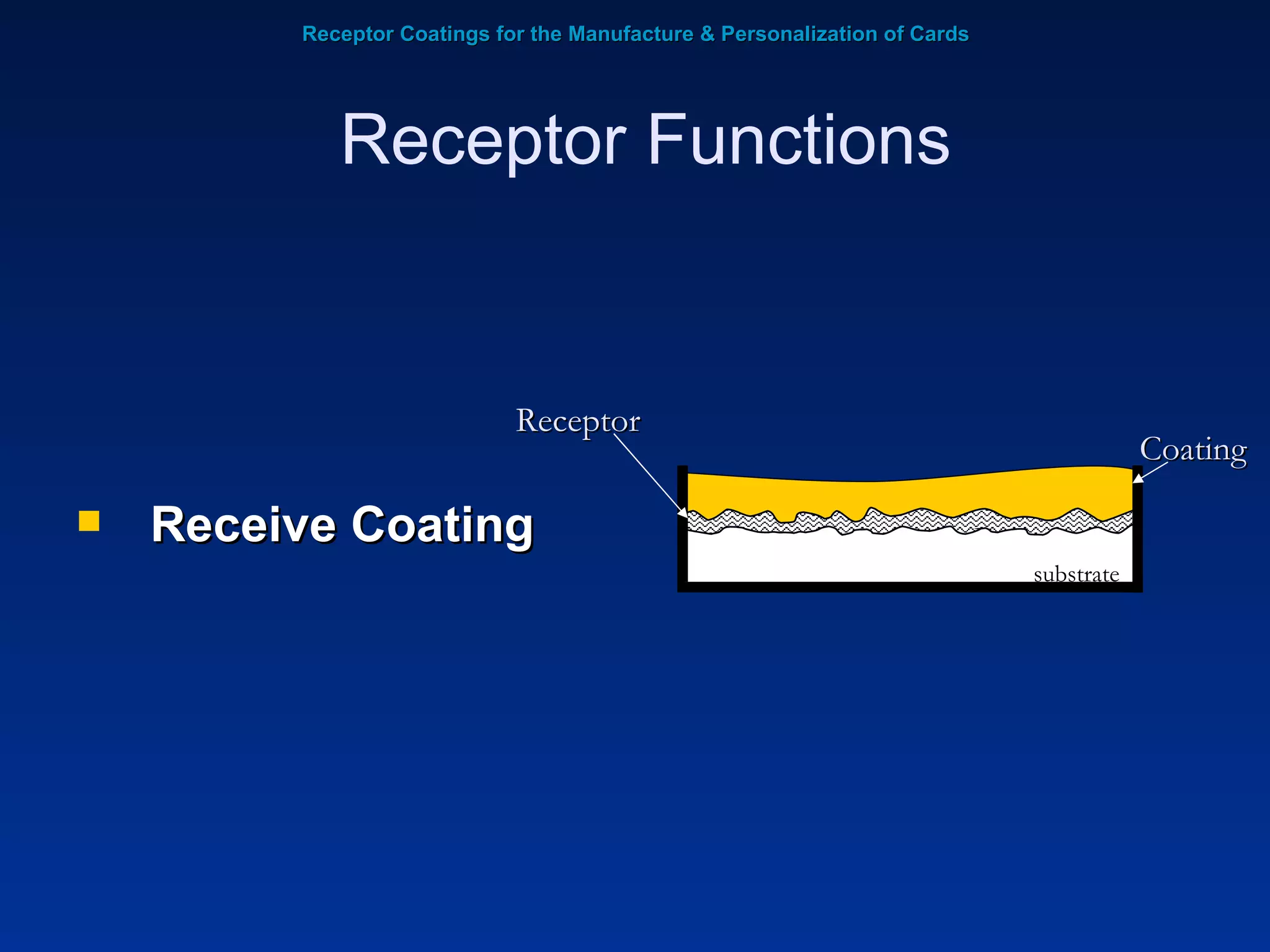 Receptor Coatings for the Manufacture & Personalization of Cards

Receptor Functions

Receive Coating

Receptor

Coating

substrate